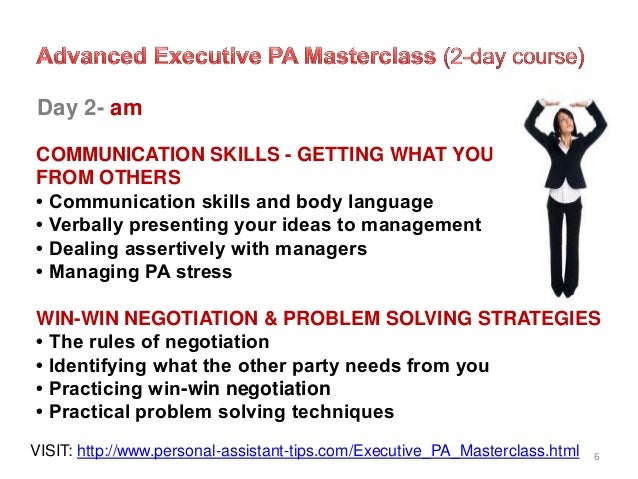 Advanced Executive PA Masterclass (2-day course)

Day 2- am

COMMUNICATION SKILLS - GETTING WHAT YOU FROM OTHERS

• Communication skills and body language
• Verbally presenting your ideas to management
• Dealing assertively with managers
• Managing PA stress

WIN-WIN NEGOTIATION & PROBLEM SOLVING STRATEGIES

• The rules of negotiation
• Identifying what the other party needs from you
• Practicing win-win negotiation
• Practical problem solving techniques

VISIT: http://www.personal-assistant-tips.com/Executive_PA_Masterclass.html 6